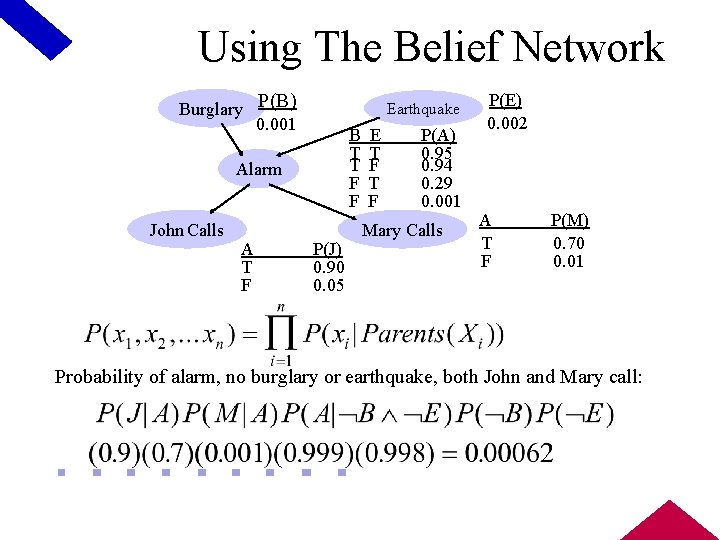 Using The Belief Network

Burglary

P(B)
0.001

Earthquake

P(E)
0.002

Alarm

| B | E | P(A) |
|---|---|---|
| T | T | 0.95 |
| T | F | 0.94 |
| F | T | 0.29 |
| F | F | 0.001 |

John Calls

Mary Calls

| A | P(J) |
|---|---|
| T | 0.90 |
| F | 0.05 |

| A | P(M) |
|---|---|
| T | 0.70 |
| F | 0.01 |

$P(x_1, x_2, \ldots x_n) = \prod_{i=1}^{n} P(x_i | Parents(X_i))$

Probability of alarm, no burglary or earthquake, both John and Mary call:

$P(J|A)P(M|A)P(A|\neg B \wedge \neg E)P(\neg B)P(\neg E)$

$(0.9)(0.7)(0.001)(0.999)(0.998) = 0.00062$